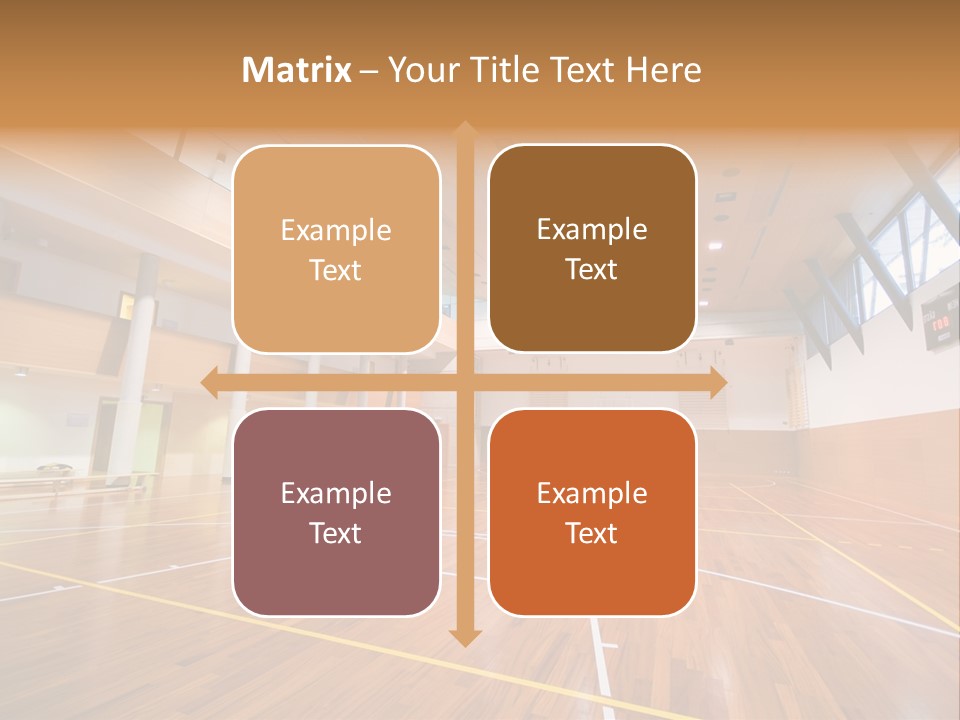 Matrix – Your Title Text Here

Example Text

Example Text

Example Text

Example Text